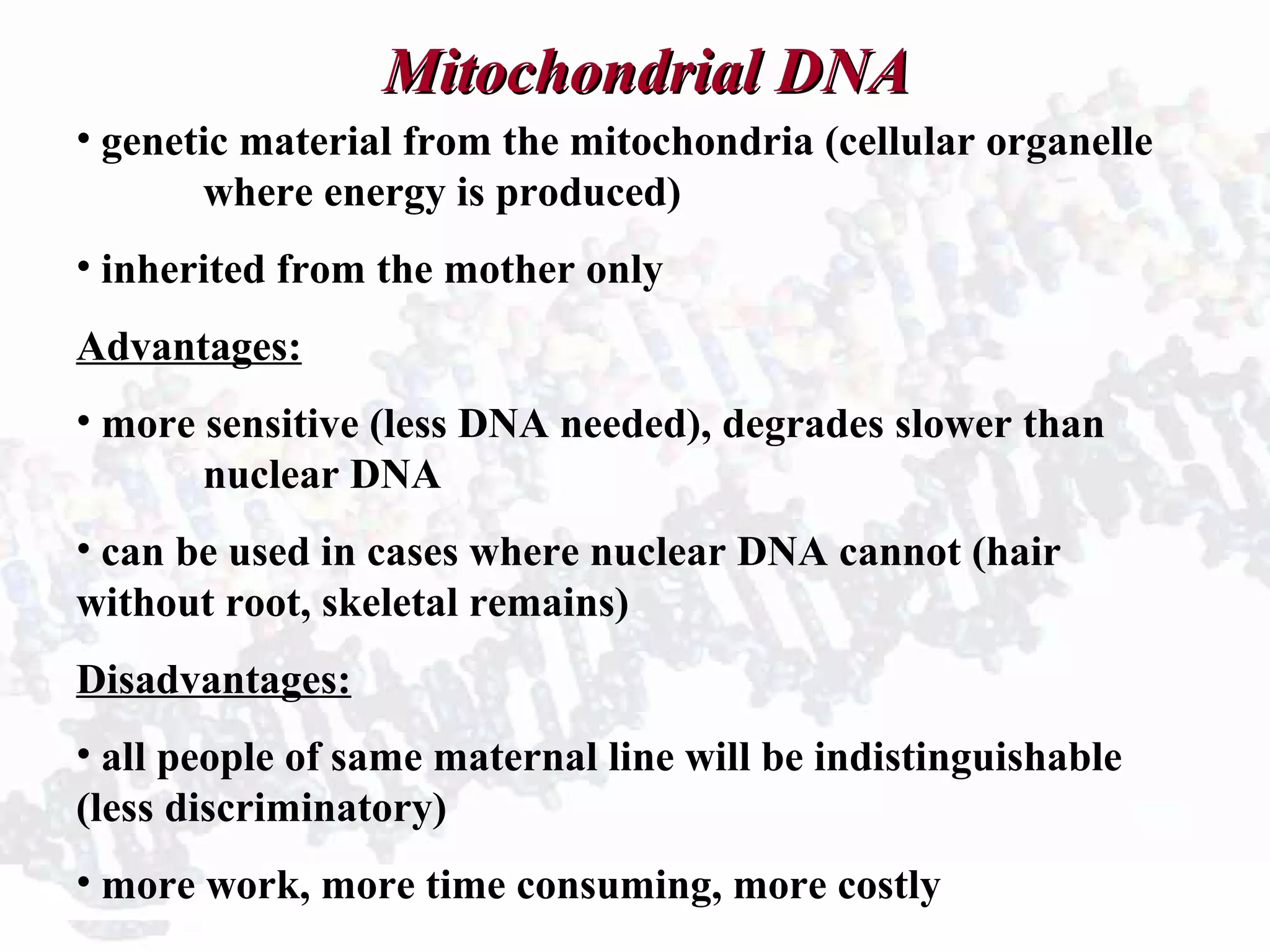 Mitochondrial DNA

• genetic material from the mitochondria (cellular organelle where energy is produced)

• inherited from the mother only

Advantages:

• more sensitive (less DNA needed), degrades slower than nuclear DNA

• can be used in cases where nuclear DNA cannot (hair without root, skeletal remains)

Disadvantages:

• all people of same maternal line will be indistinguishable (less discriminatory)

• more work, more time consuming, more costly